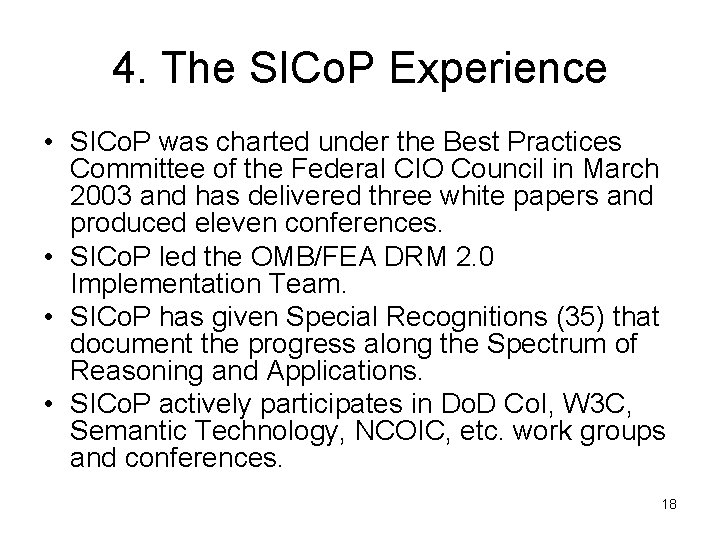 4. The SICoP Experience

• SICoP was charted under the Best Practices Committee of the Federal CIO Council in March 2003 and has delivered three white papers and produced eleven conferences.
• SICoP led the OMB/FEA DRM 2.0 Implementation Team.
• SICoP has given Special Recognitions (35) that document the progress along the Spectrum of Reasoning and Applications.
• SICoP actively participates in DoD CoI, W3C, Semantic Technology, NCOIC, etc. work groups and conferences.

18